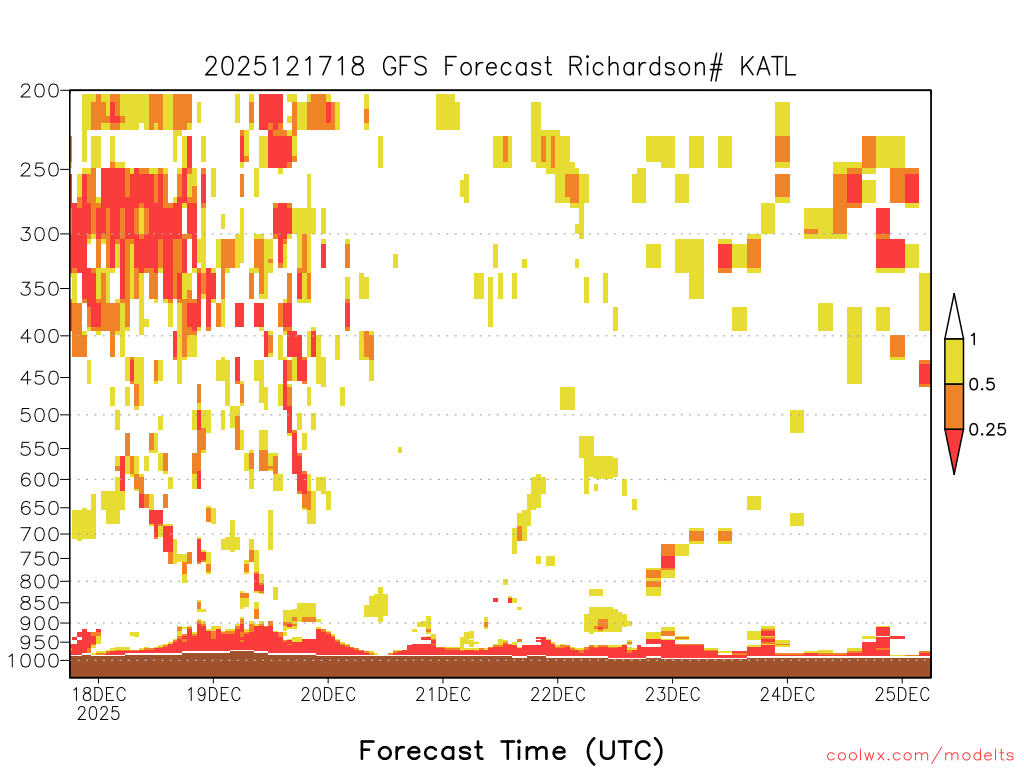 2025121718 GFS Forecast Richardson# KATL

200
250
300
350
400
450
500
550
600
650
700
750
800
850
900
950
1000

1
0.5
0.25

18DEC
2025
19DEC
20DEC
21DEC
22DEC
23DEC
24DEC
25DEC

Forecast Time (UTC)

coolwx.com/modelts